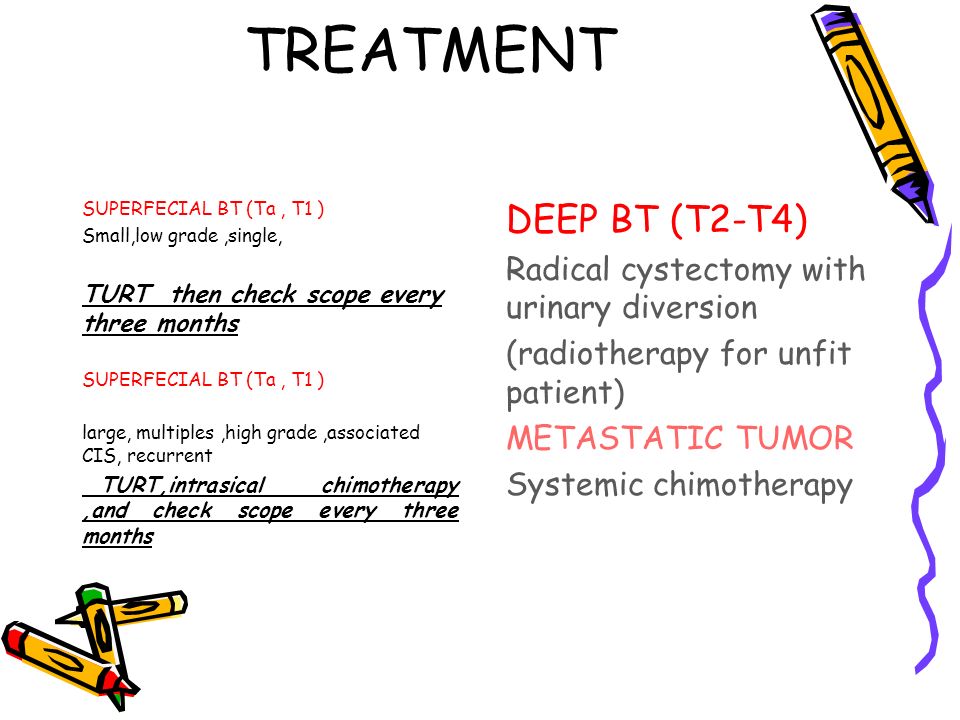 TREATMENT

SUPERFECIAL BT (Ta , T1 )
Small,low grade ,single,

TURT then check scope every three months

SUPERFECIAL BT (Ta , T1 )

large, multiples ,high grade ,associated CIS, recurrent
TURT,intrasical chimotherapy ,and check scope every three months

DEEP BT (T2-T4)
Radical cystectomy with urinary diversion
(radiotherapy for unfit patient)
METASTATIC TUMOR
Systemic chimotherapy